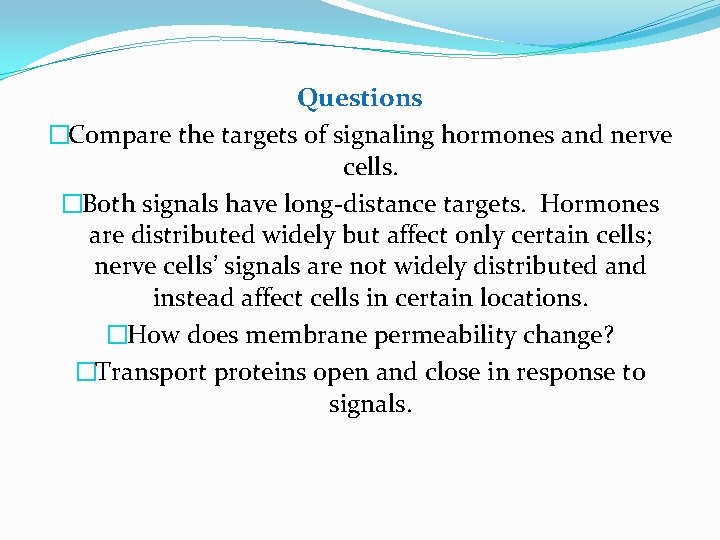 Questions

□Compare the targets of signaling hormones and nerve cells.

□Both signals have long-distance targets. Hormones are distributed widely but affect only certain cells; nerve cells' signals are not widely distributed and instead affect cells in certain locations.

□How does membrane permeability change?

□Transport proteins open and close in response to signals.